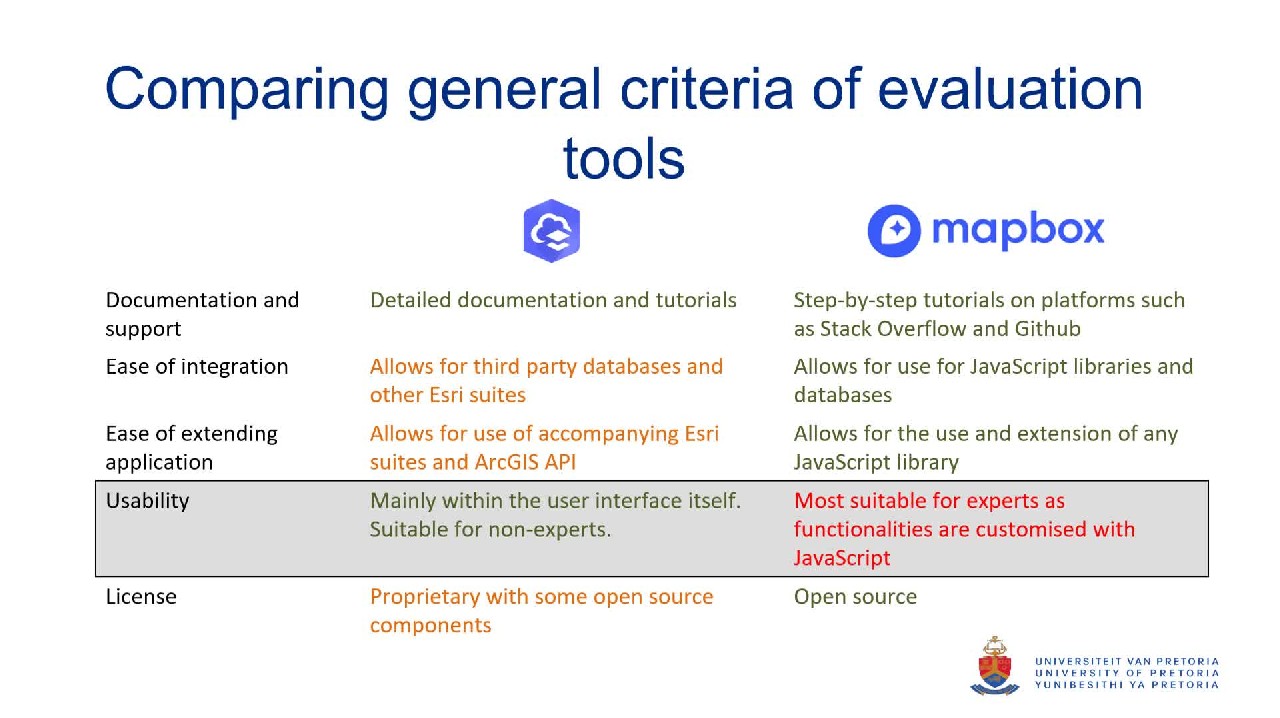 Comparing general criteria of evaluation tools

| | | mapbox |
|---|---|---|
| Documentation and support | Detailed documentation and tutorials | Step-by-step tutorials on platforms such as Stack Overflow and Github |
| Ease of integration | Allows for third party databases and other Esri suites | Allows for use for JavaScript libraries and databases |
| Ease of extending application | Allows for use of accompanying Esri suites and ArcGIS API | Allows for the use and extension of any JavaScript library |
| Usability | Mainly within the user interface itself. Suitable for non-experts. | Most suitable for experts as functionalities are customised with JavaScript |
| License | Proprietary with some open source components | Open source |

UNIVERSITEIT VAN PRETORIA
UNIVERSITY OF PRETORIA
YUNIBESITHI YA PRETORIA